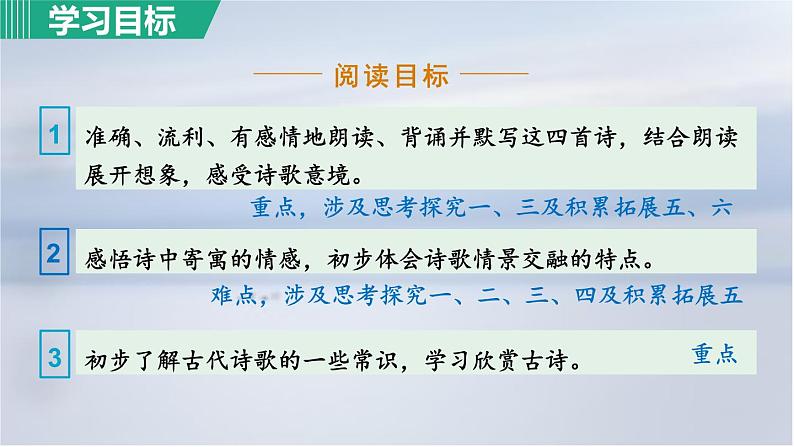 学习目标

阅读目标

1 准确、流利、有感情地朗读、背诵并默写这四首诗，结合朗读展开想象，感受诗歌意境。

重点，涉及思考探究一、三及积累拓展五、六

2 感悟诗中寄寓的情感，初步体会诗歌情景交融的特点。

难点，涉及思考探究一、二、三、四及积累拓展五

3 初步了解古代诗歌的一些常识，学习欣赏古诗。 重点